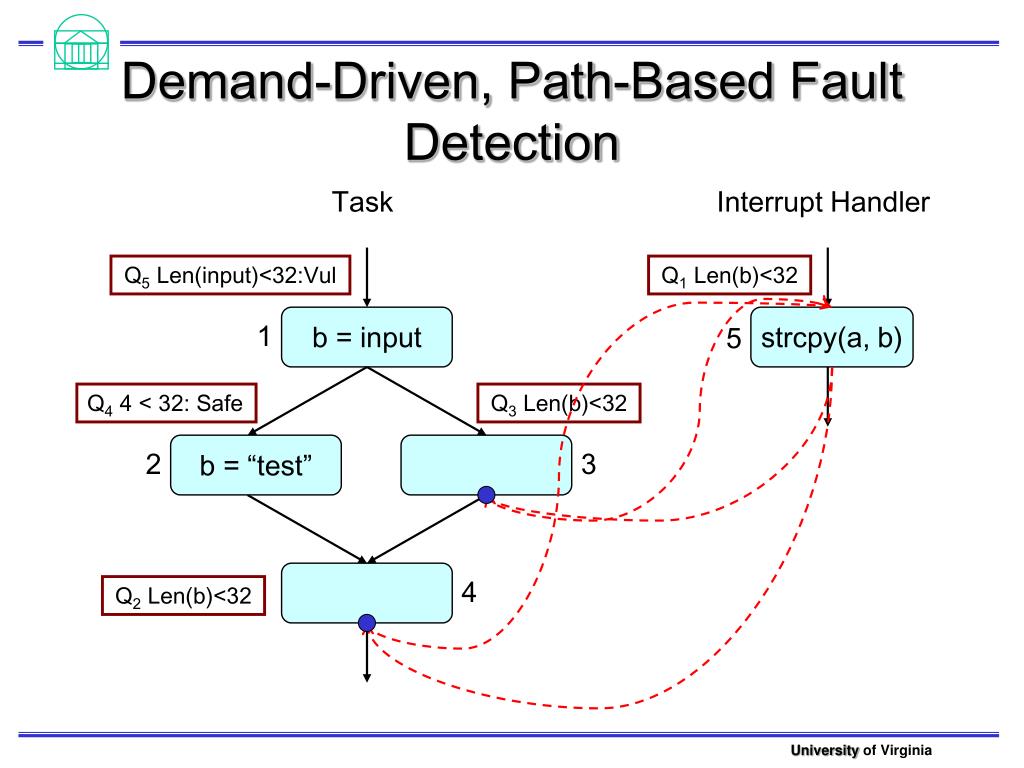 Demand-Driven, Path-Based Fault Detection

Task

Interrupt Handler

$Q_5$ Len(input)<32:Vul

$Q_1$ Len(b)<32

1 b = input

5 strcpy(a, b)

$Q_4$ 4 < 32: Safe

$Q_3$ Len(b)<32

2 b = “test”

3

$Q_2$ Len(b)<32

4

University of Virginia